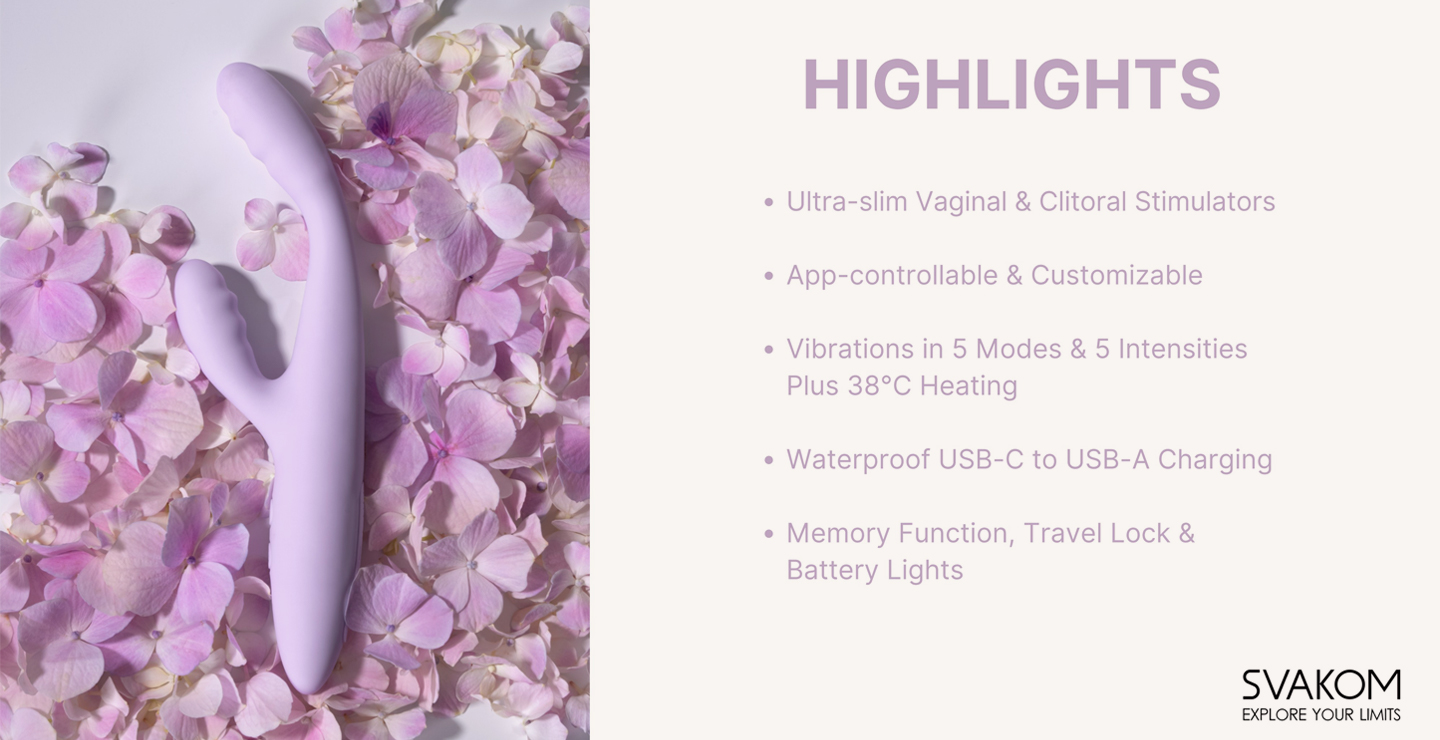 HIGHLIGHTS

• Ultra-slim Vaginal & Clitoral Stimulators

• App-controllable & Customizable

• Vibrations in 5 Modes & 5 Intensities Plus 38°C Heating

• Waterproof USB-C to USB-A Charging

• Memory Function, Travel Lock & Battery Lights

SVAKOM
EXPLORE YOUR LIMITS